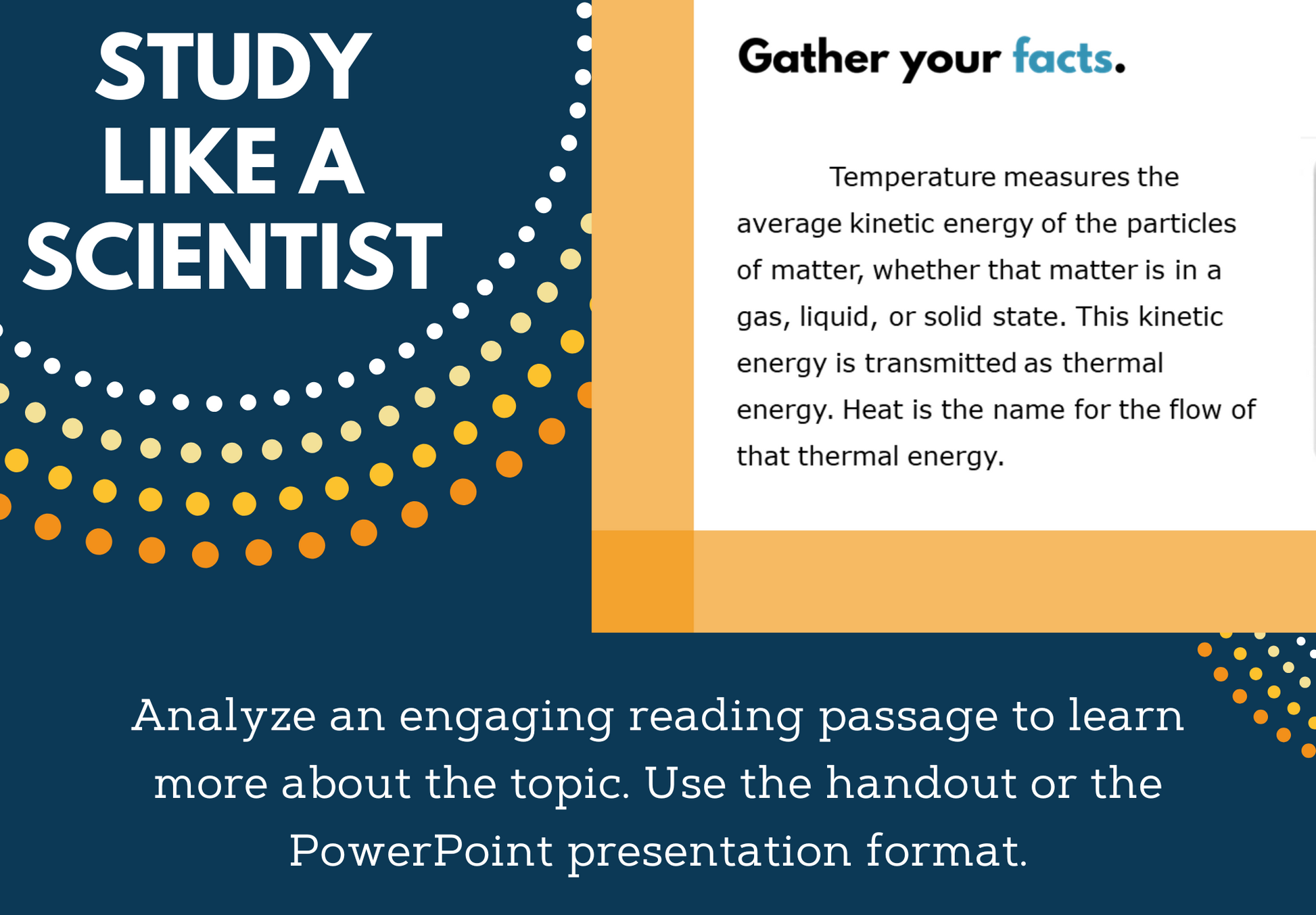 STUDY LIKE A SCIENTIST

Gather your facts.

Temperature measures the average kinetic energy of the particles of matter, whether that matter is in a gas, liquid, or solid state. This kinetic energy is transmitted as thermal energy. Heat is the name for the flow of that thermal energy.

Analyze an engaging reading passage to learn more about the topic. Use the handout or the PowerPoint presentation format.